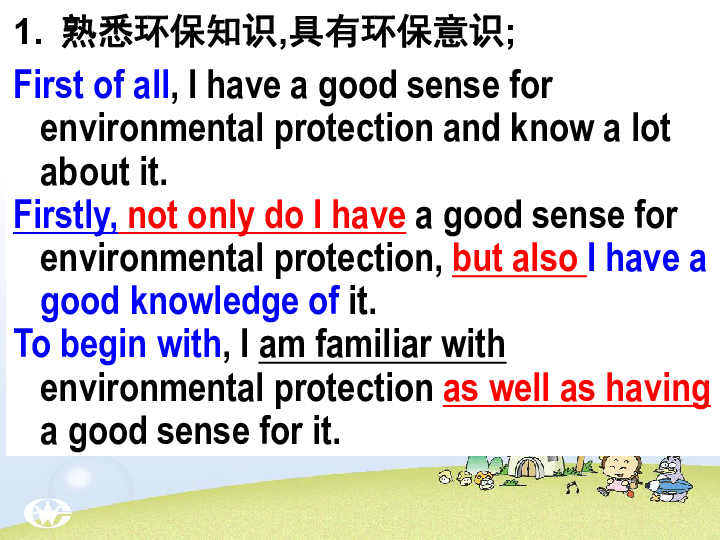 1. 熟悉环保知识,具有环保意识;

First of all, I have a good sense for environmental protection and know a lot about it.

Firstly, not only do I have a good sense for environmental protection, but also I have a good knowledge of it.

To begin with, I am familiar with environmental protection as well as having a good sense for it.